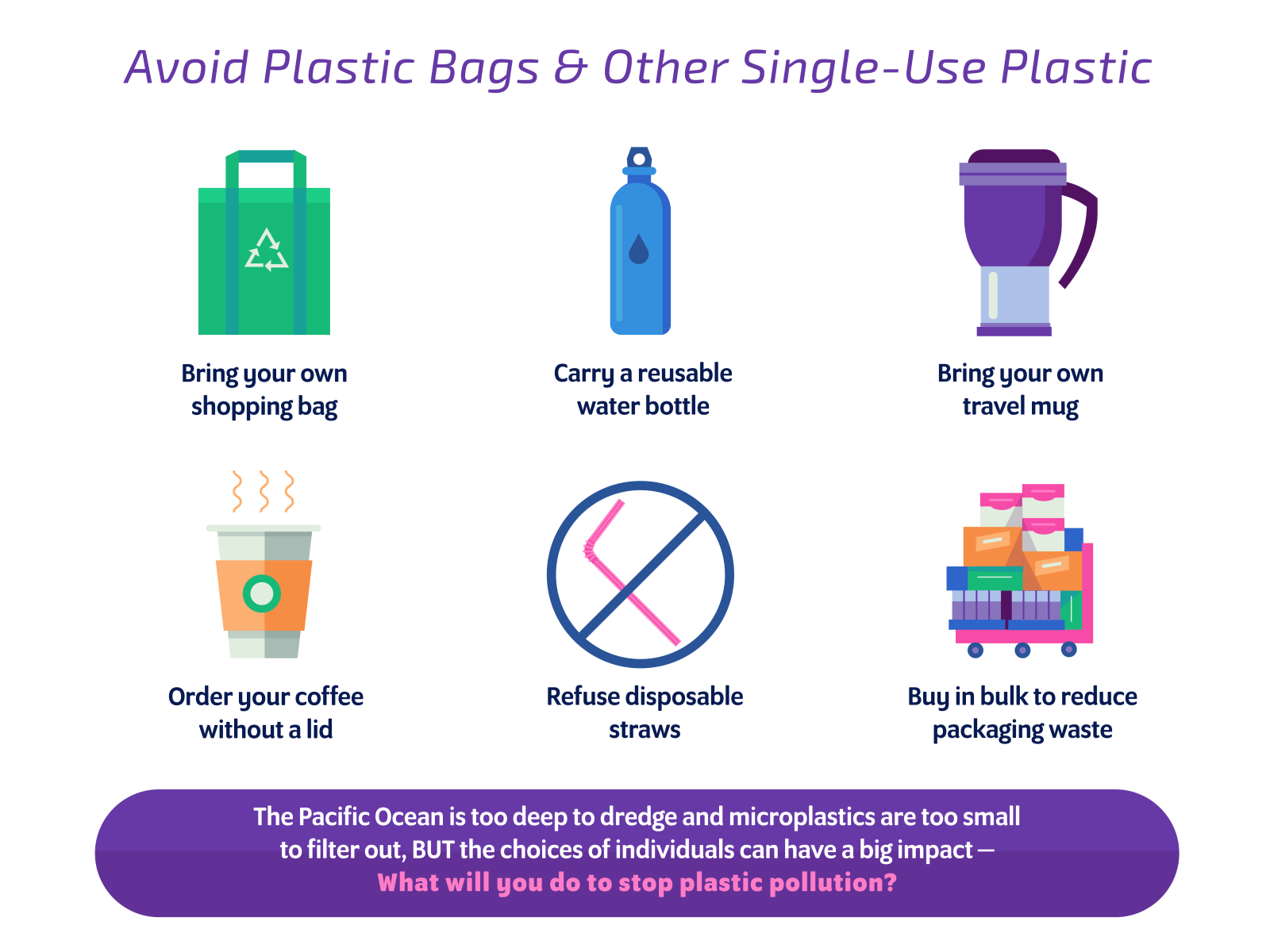 Avoid Plastic Bags & Other Single-Use Plastic

Bring your own shopping bag

Carry a reusable water bottle

Bring your own travel mug

Order your coffee without a lid

Refuse disposable straws

Buy in bulk to reduce packaging waste

The Pacific Ocean is too deep to dredge and microplastics are too small to filter out, BUT the choices of individuals can have a big impact — What will you do to stop plastic pollution?